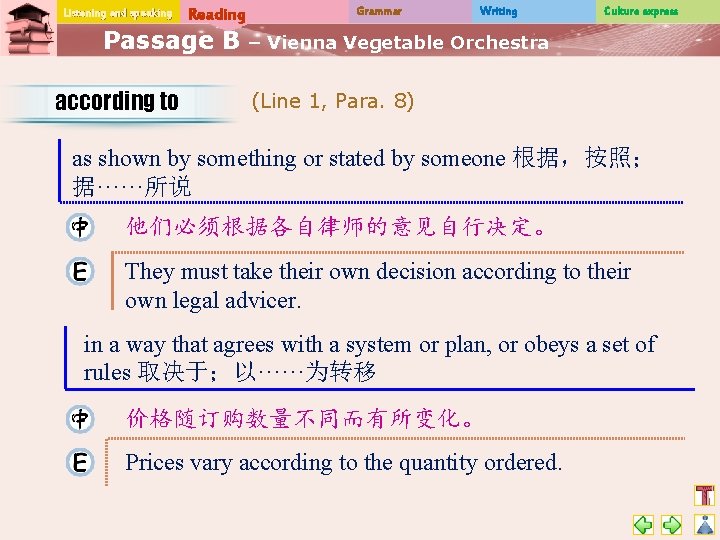 Listening and speaking Reading Grammar Writing Culture express

Passage B – Vienna Vegetable Orchestra

according to (Line 1, Para. 8)

as shown by something or stated by someone 根据，按照；据……所说

中 他们必须根据各自律师的意见自行决定。

E They must take their own decision according to their own legal advicer.

in a way that agrees with a system or plan, or obeys a set of rules 取决于；以……为转移

中 价格随订购数量不同而有所变化。

E Prices vary according to the quantity ordered.